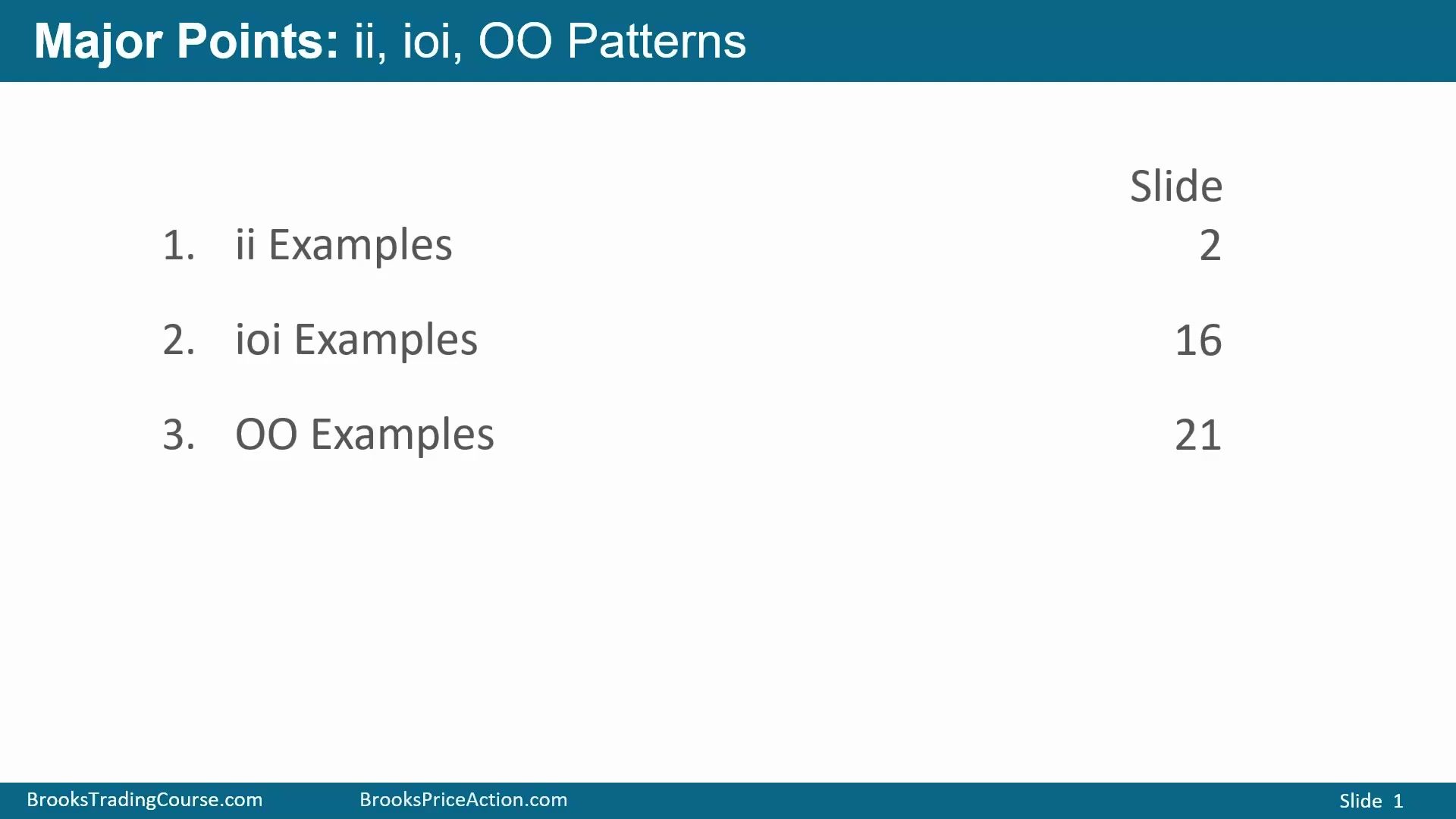 Major Points: ii, ioi, OO Patterns

Slide

1. ii Examples 2

2. ioi Examples 16

3. OO Examples 21

BrooksTradingCourse.com BrooksPriceAction.com Slide 1